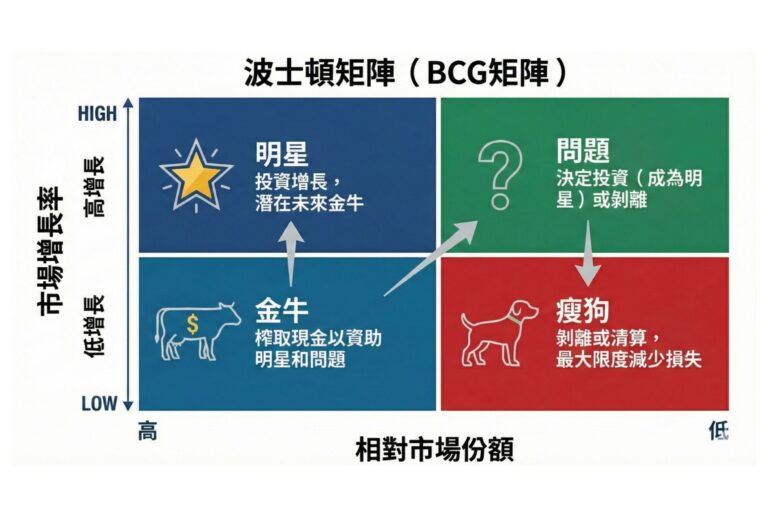 波士頓矩陣（BCG矩陣）

市場增長率

HIGH

高增長

低增長

LOW

明星
投資增長，潛在未來金牛

問題
決定投資（成為明星）或剝離

金牛
榨取現金以資助明星和問題

瘦狗
剝離或清算，最大限度減少損失

高

低

相對市場份額